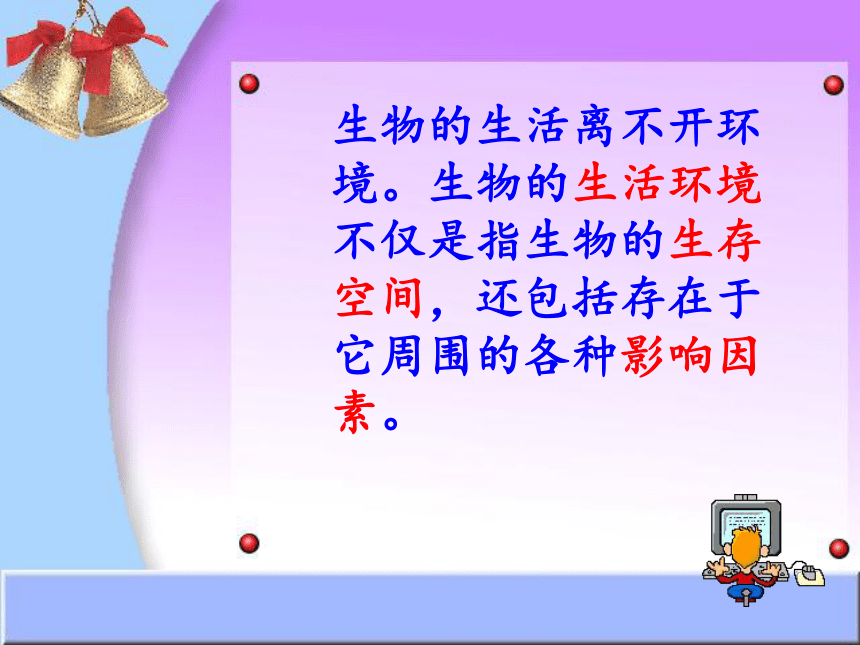 生物的生活离不开环境。生物的生活环境不仅是指生物的生存空间，还包括存在于它周围的各种影响因素。